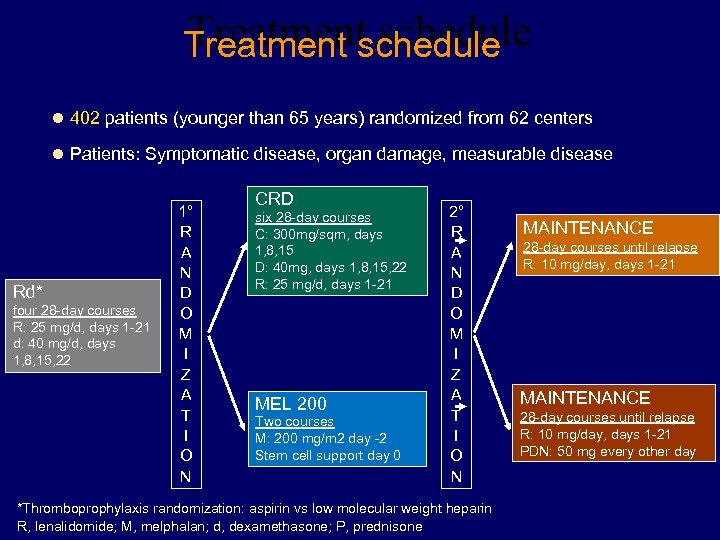 Treatment schedule
Treatment schedule

● 402 patients (younger than 65 years) randomized from 62 centers

● Patients: Symptomatic disease, organ damage, measurable disease

Rd*
four 28-day courses
R: 25 mg/d, days 1-21
d: 40 mg/d, days 1,8,15,22

1°
RANDOMIZATION

CRD
six 28-day courses
C: 300mg/sqm, days 1,8,15
D: 40mg, days 1,8,15,22
R: 25 mg/d, days 1-21

MEL 200
Two courses
M: 200 mg/m2 day -2
Stem cell support day 0

2°
RANDOMIZATION

MAINTENANCE
28-day courses until relapse
R: 10 mg/day, days 1-21

MAINTENANCE
28-day courses until relapse
R: 10 mg/day, days 1-21
PDN: 50 mg every other day

*Thromboprophylaxis randomization: aspirin vs low molecular weight heparin
R, lenalidomide; M, melphalan; d, dexamethasone; P, prednisone